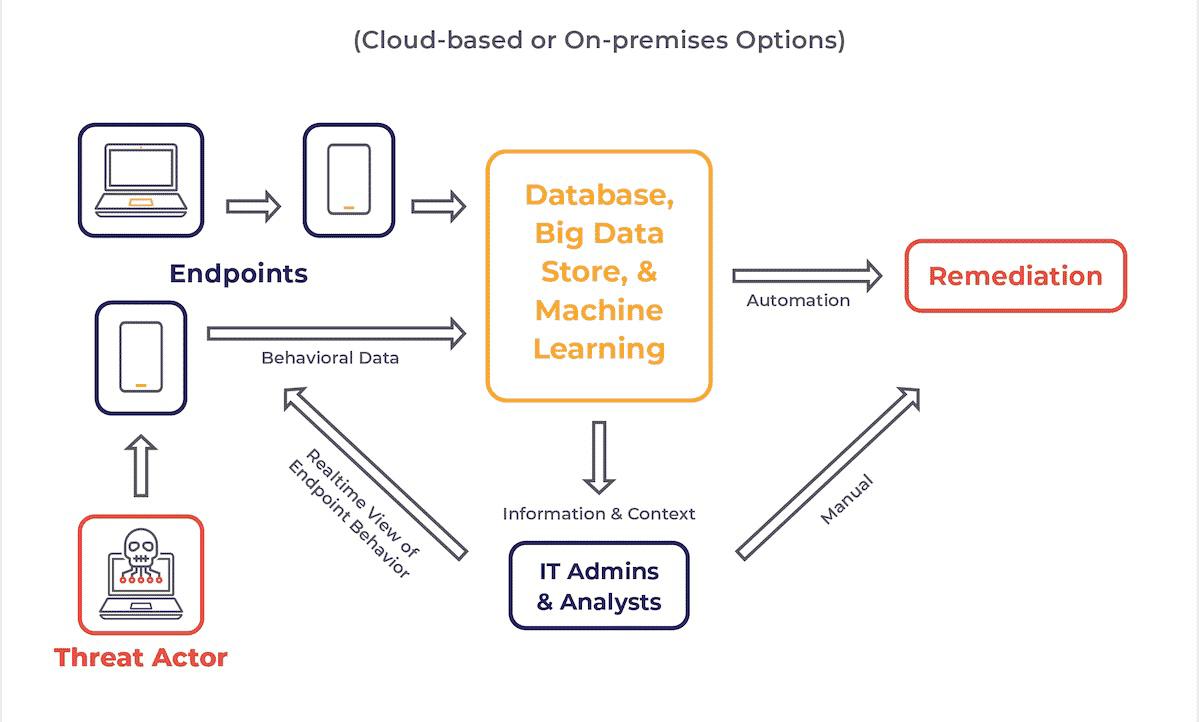 (Cloud-based or On-premises Options)

Endpoints

Database, Big Data Store, & Machine Learning

Automation

Remediation

Behavioral Data

Realtime View of Endpoint Behavior

Information & Context

Manual

IT Admins & Analysts

Threat Actor